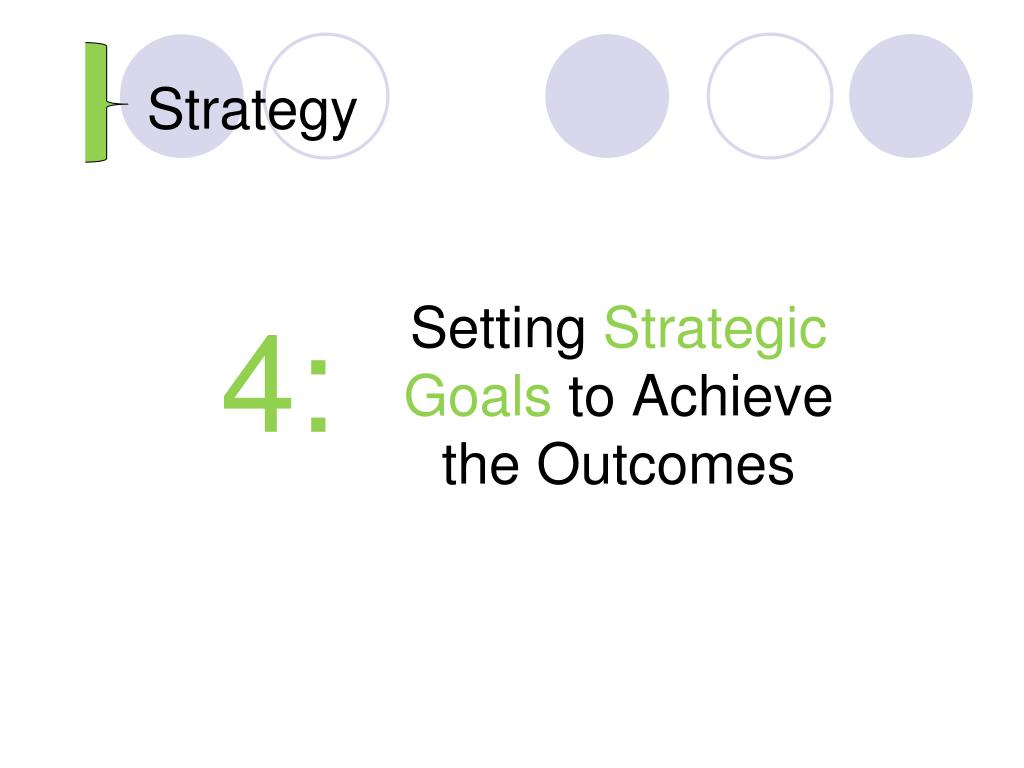 Strategy

4:

Setting Strategic Goals to Achieve the Outcomes